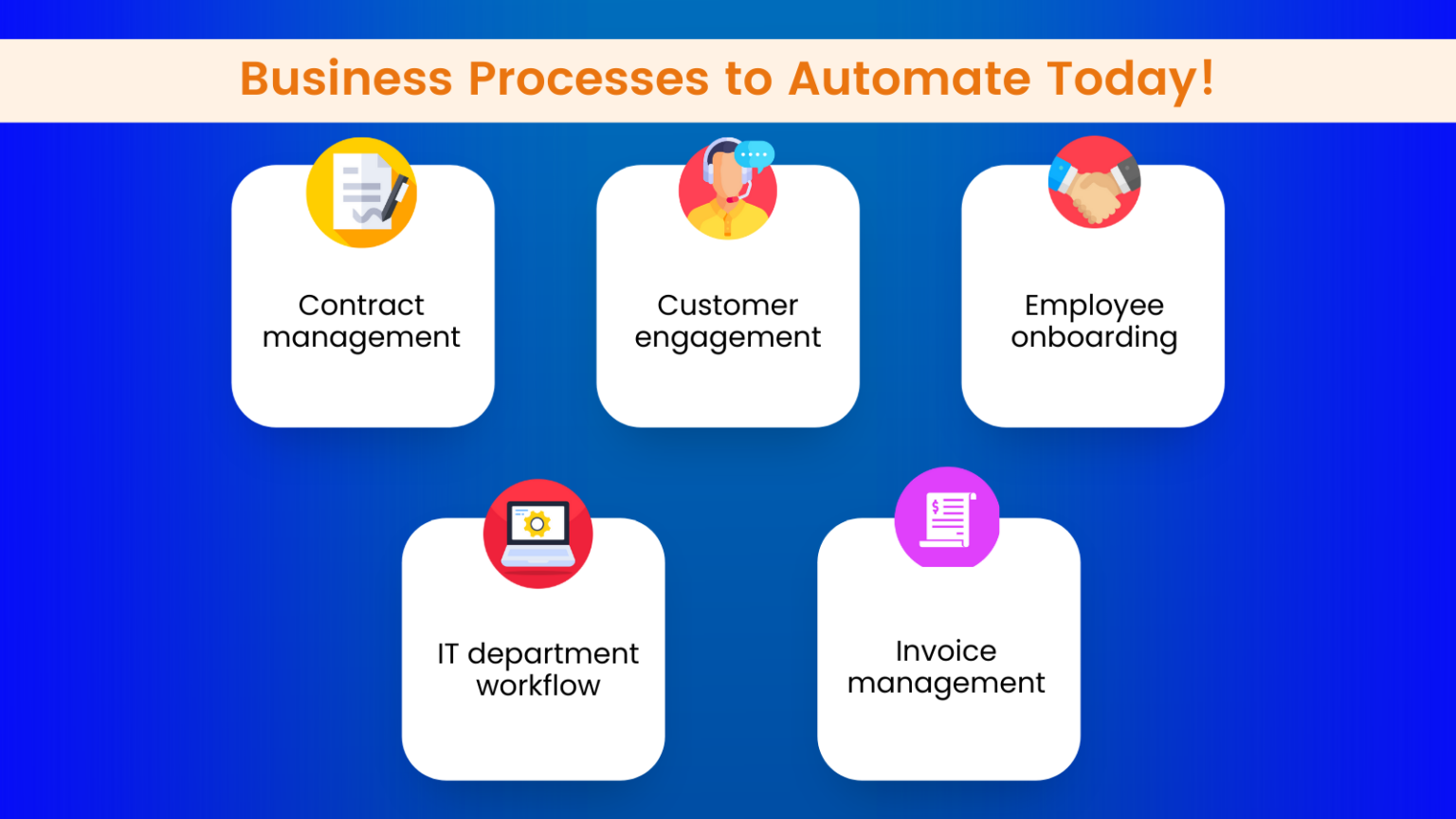 Business Processes to Automate Today!

Contract management

Customer engagement

Employee onboarding

IT department workflow

Invoice management